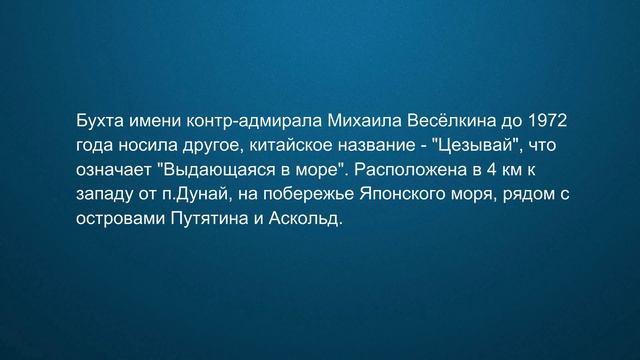 Бухта имени контр-адмирала Михаила Весёлкина до 1972 года носила другое, китайское название - "Цезывай", что означает "Выдающаяся в море". Расположена в 4 км к западу от п.Дунай, на побережье Японского моря, рядом с островами Путятина и Аскольд.